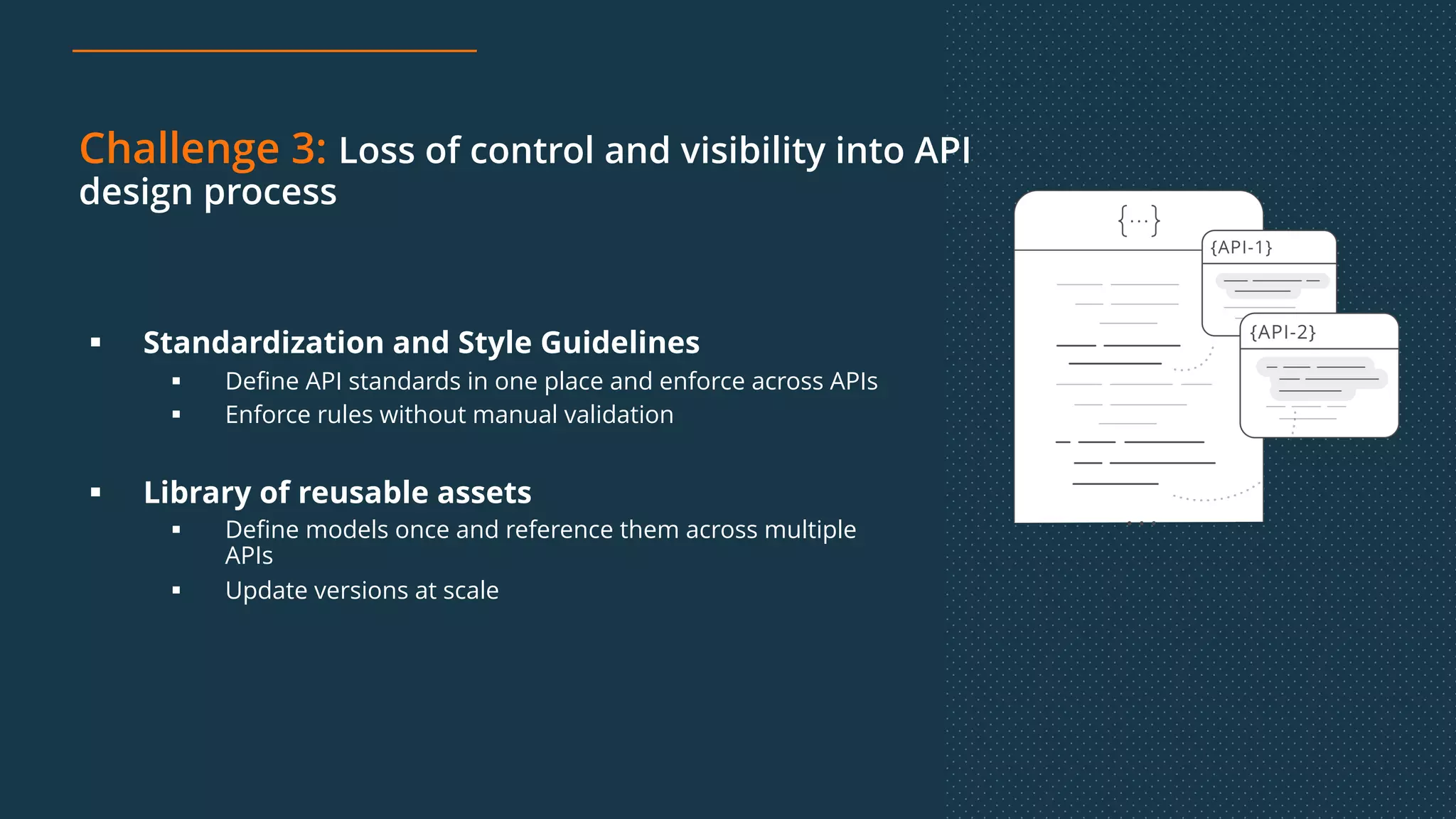 Challenge 3: Loss of control and visibility into API design process

▪ Standardization and Style Guidelines
  ▪ Define API standards in one place and enforce across APIs
  ▪ Enforce rules without manual validation

▪ Library of reusable assets
  ▪ Define models once and reference them across multiple APIs
  ▪ Update versions at scale

{...}

{API-1}

{API-2}